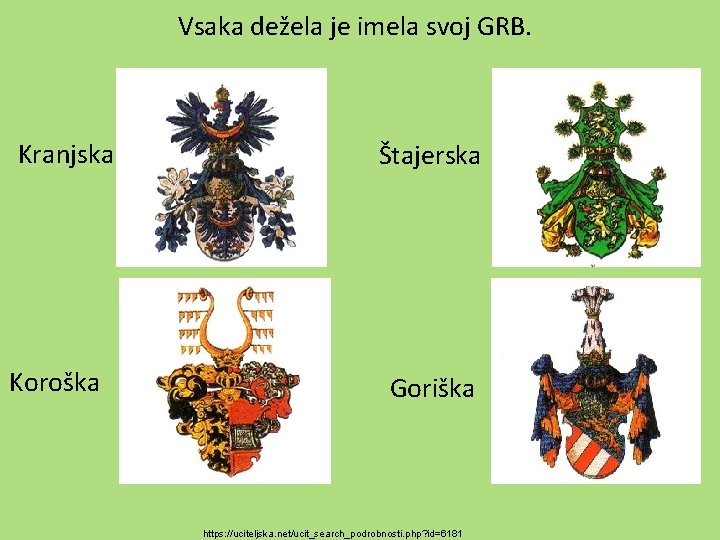 Vsaka dežela je imela svoj GRB.

Kranjska

Štajerska

Koroška

Goriška

https://uciteljska.net/ucit_search_podrobnosti.php?id=6181